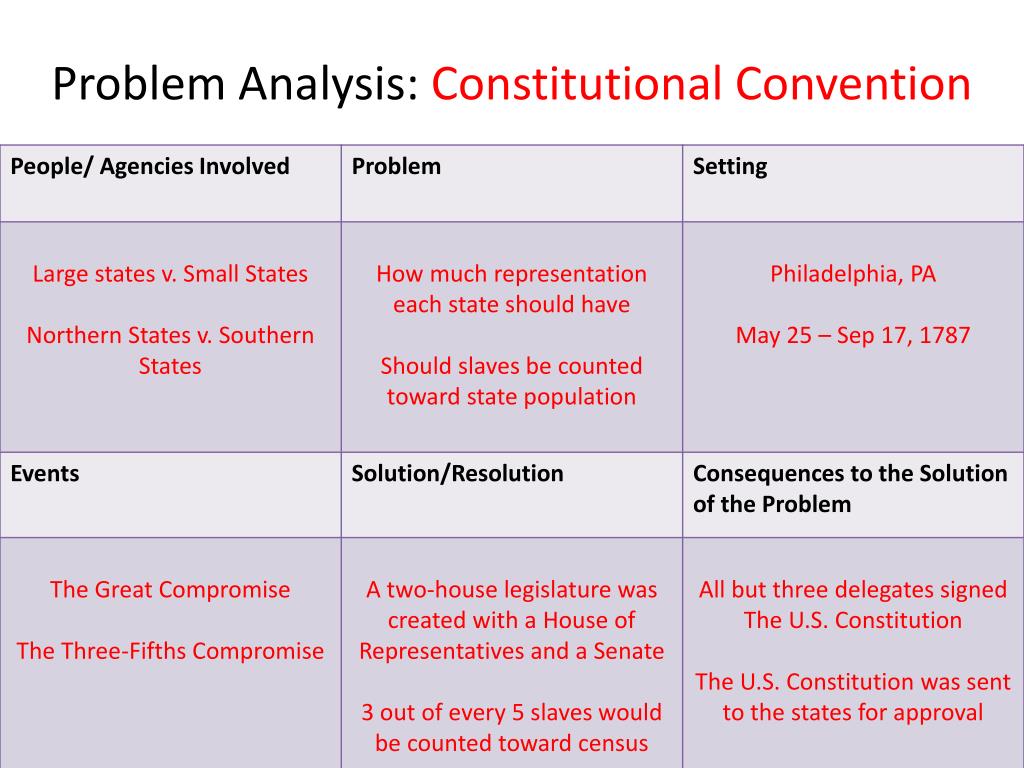 Problem Analysis: Constitutional Convention

| People/ Agencies Involved | Problem | Setting |
|---|---|---|
| Large states v. Small States<br><br>Northern States v. Southern States | How much representation each state should have<br><br>Should slaves be counted toward state population | Philadelphia, PA<br><br>May 25 – Sep 17, 1787 |
| **Events** | **Solution/Resolution** | **Consequences to the Solution of the Problem** |
| The Great Compromise<br><br>The Three-Fifths Compromise | A two-house legislature was created with a House of Representatives and a Senate<br><br>3 out of every 5 slaves would be counted toward census | All but three delegates signed The U.S. Constitution<br><br>The U.S. Constitution was sent to the states for approval |